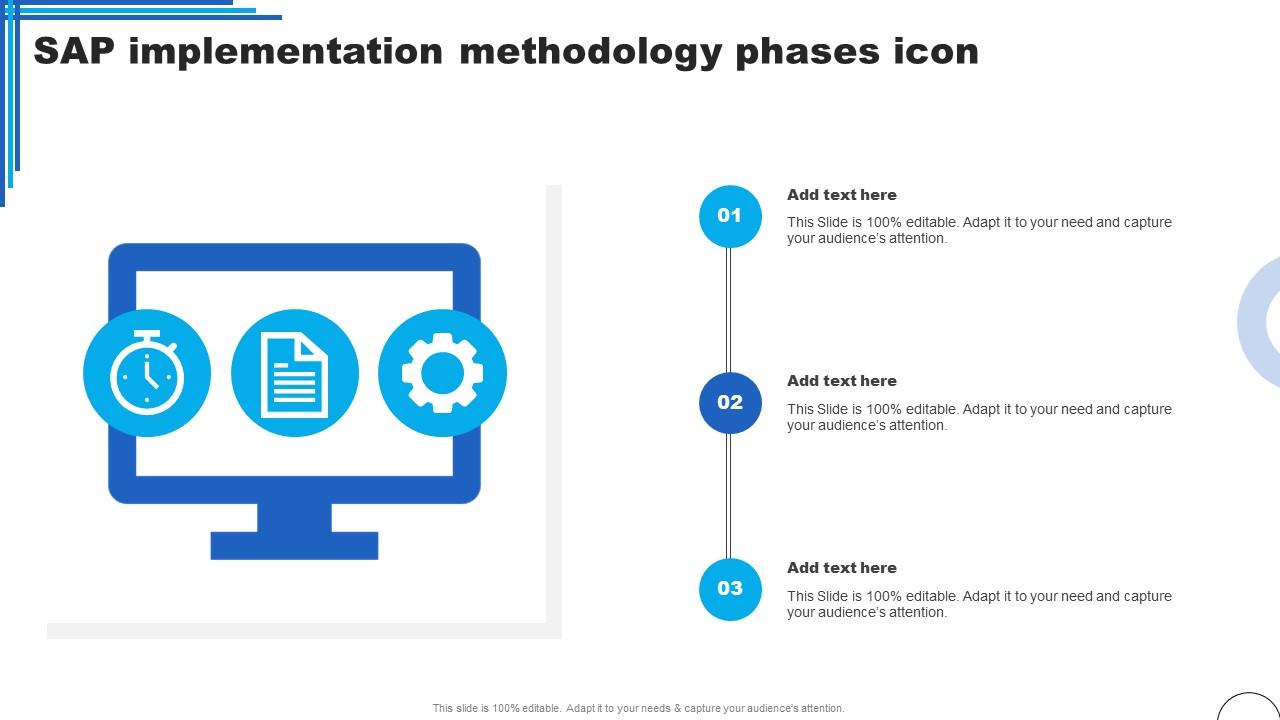 SAP implementation methodology phases icon

01

Add text here

This Slide is 100% editable. Adapt it to your need and capture your audience's attention.

02

Add text here

This Slide is 100% editable. Adapt it to your need and capture your audience's attention.

03

Add text here

This Slide is 100% editable. Adapt it to your need and capture your audience's attention.

This slide is 100% editable. Adapt it to your needs & capture your audience's attention.